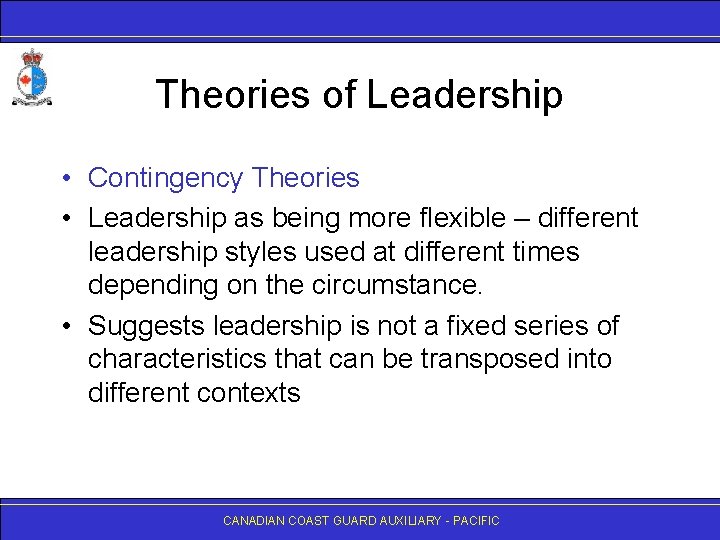 Theories of Leadership

• Contingency Theories

• Leadership as being more flexible – different leadership styles used at different times depending on the circumstance.

• Suggests leadership is not a fixed series of characteristics that can be transposed into different contexts

CANADIAN COAST GUARD AUXILIARY - PACIFIC